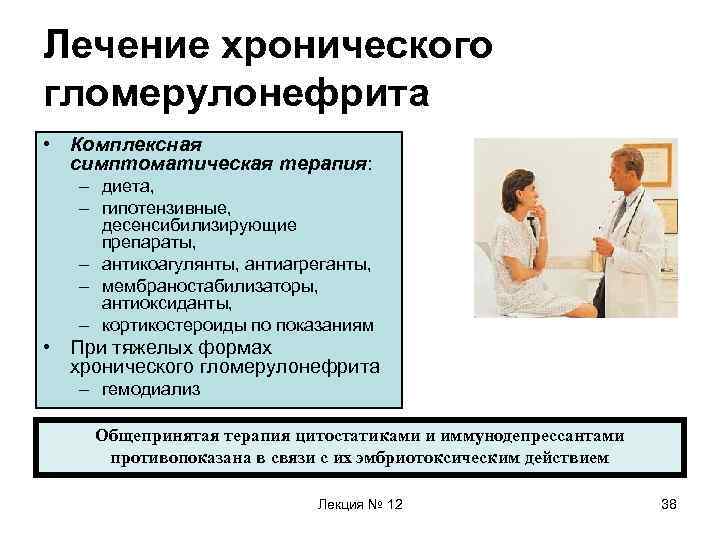 Лечение хронического гломерулонефрита

• Комплексная симптоматическая терапия:
– диета,
– гипотензивные, десенсибилизирующие препараты,
– антикоагулянты, антиагреганты,
– мембраностабилизаторы, антиоксиданты,
– кортикостероиды по показаниям
• При тяжелых формах хронического гломерулонефрита
– гемодиализ

Общепринятая терапия цитостатиками и иммунодепрессантами противопоказана в связи с их эмбриотоксическим действием

Лекция № 12

38